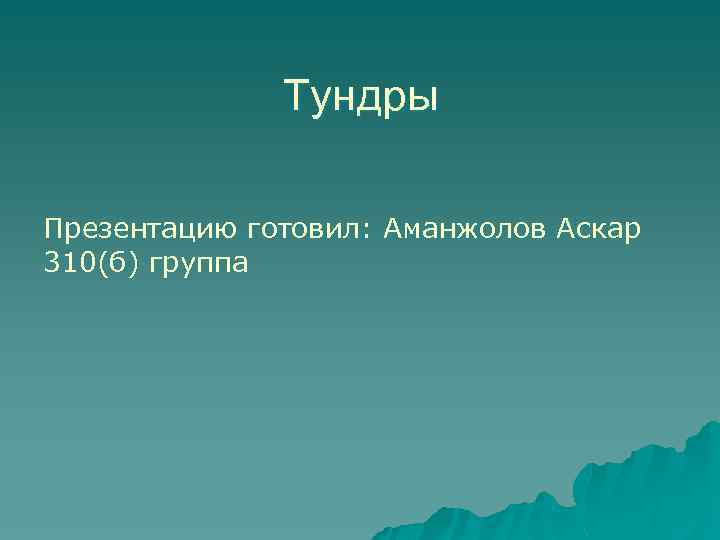 Тундры

Презентацию готовил: Аманжолов Аскар 310(б) группа